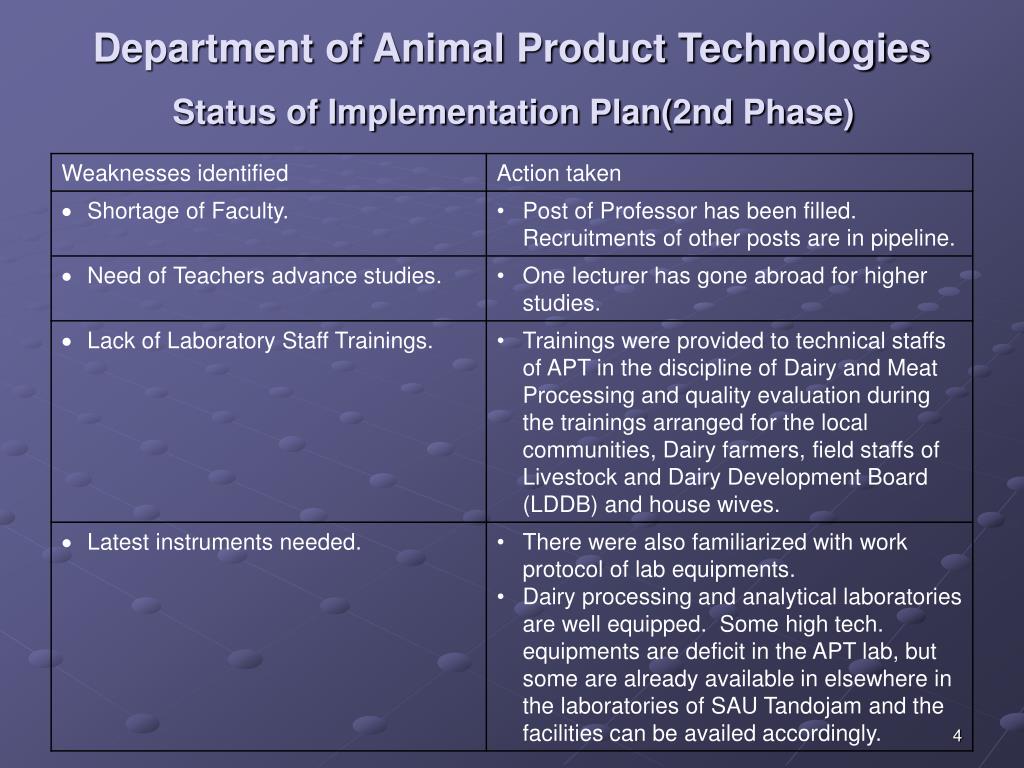 Department of Animal Product Technologies

Status of Implementation Plan(2nd Phase)

| Weaknesses identified | Action taken |
|---|---|
| • Shortage of Faculty. | • Post of Professor has been filled. Recruitments of other posts are in pipeline. |
| • Need of Teachers advance studies. | • One lecturer has gone abroad for higher studies. |
| • Lack of Laboratory Staff Trainings. | • Trainings were provided to technical staffs of APT in the discipline of Dairy and Meat Processing and quality evaluation during the trainings arranged for the local communities, Dairy farmers, field staffs of Livestock and Dairy Development Board (LDDB) and house wives. |
| • Latest instruments needed. | • There were also familiarized with work protocol of lab equipments. • Dairy processing and analytical laboratories are well equipped. Some high tech. equipments are deficit in the APT lab, but some are already available in elsewhere in the laboratories of SAU Tandojam and the facilities can be availed accordingly. |

4